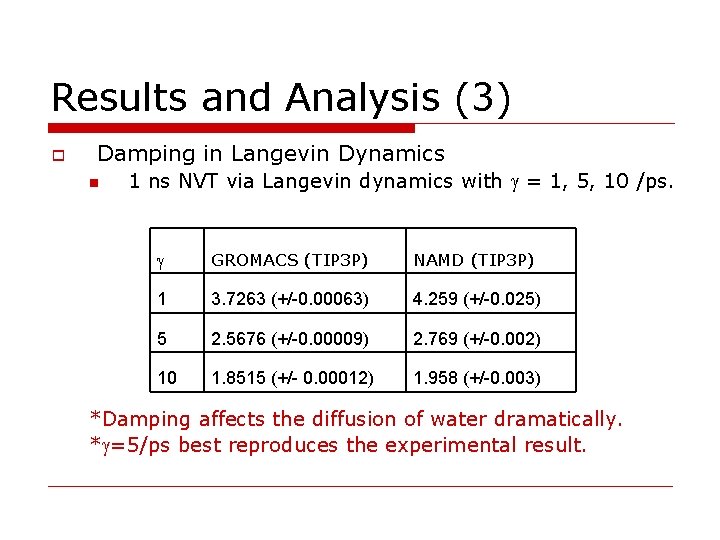 Results and Analysis (3)

Damping in Langevin Dynamics

1 ns NVT via Langevin dynamics with $\gamma$ = 1, 5, 10 /ps.

| $\gamma$ | GROMACS (TIP3P) | NAMD (TIP3P) |
|---|---|---|
| 1 | 3.7263 (+/-0.00063) | 4.259 (+/-0.025) |
| 5 | 2.5676 (+/-0.00009) | 2.769 (+/-0.002) |
| 10 | 1.8515 (+/- 0.00012) | 1.958 (+/-0.003) |

*Damping affects the diffusion of water dramatically.
*$\gamma$=5/ps best reproduces the experimental result.